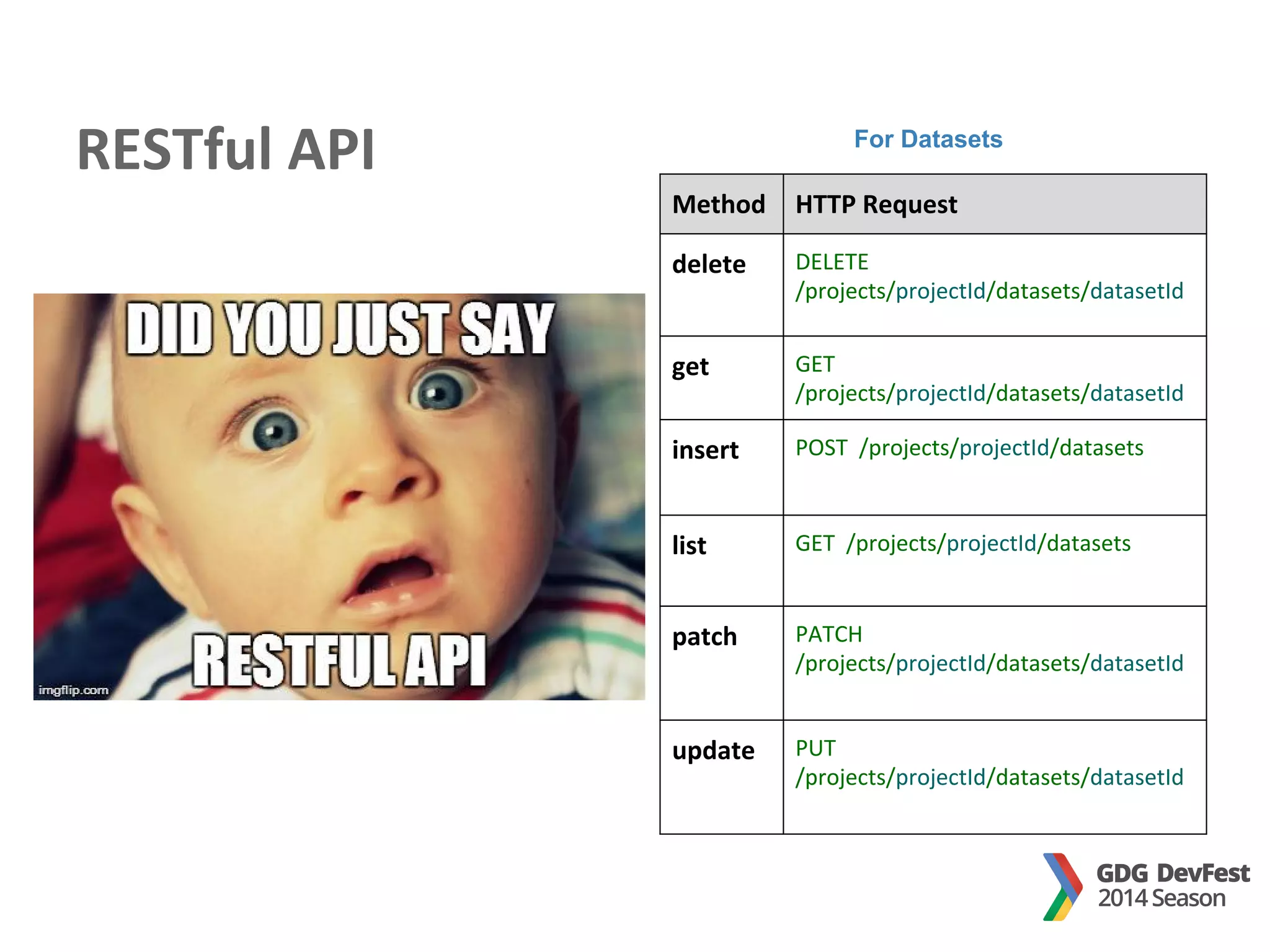 RESTful API

DID YOU JUST SAY

RESTFUL API

imgflip.com

For Datasets

| Method | HTTP Request |
|---|---|
| delete | DELETE /projects/projectId/datasets/datasetId |
| get | GET /projects/projectId/datasets/datasetId |
| insert | POST /projects/projectId/datasets |
| list | GET /projects/projectId/datasets |
| patch | PATCH /projects/projectId/datasets/datasetId |
| update | PUT /projects/projectId/datasets/datasetId |

GDG DevFest
2014 Season